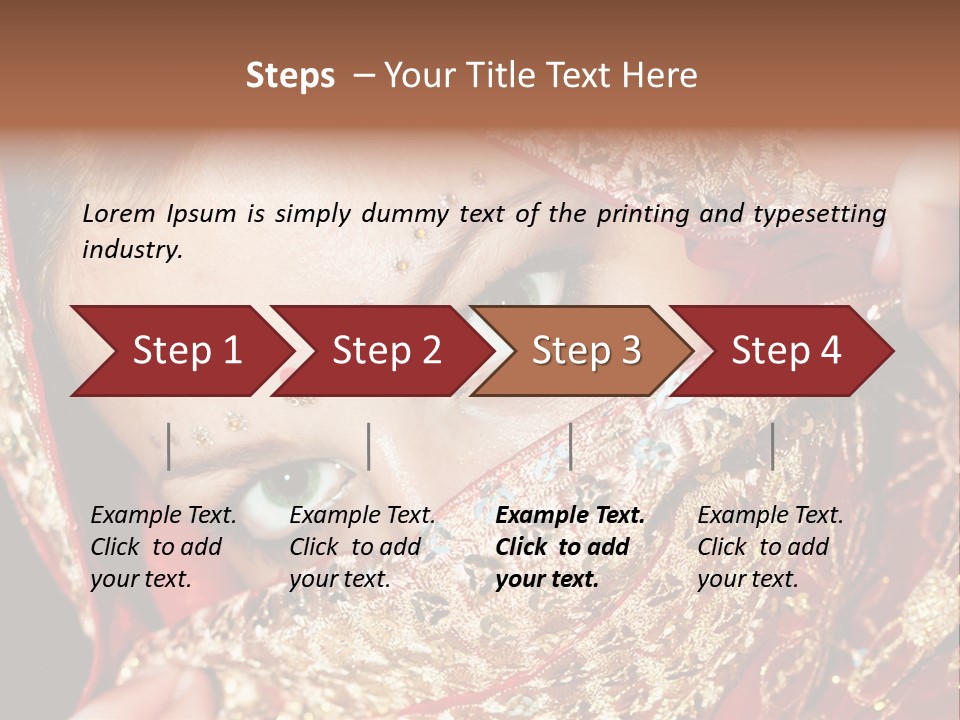 Steps – Your Title Text Here

Lorem Ipsum is simply dummy text of the printing and typesetting industry.

Step 1
Step 2
Step 3
Step 4

Example Text. Click to add your text.

Example Text. Click to add your text.

Example Text. Click to add your text.

Example Text. Click to add your text.